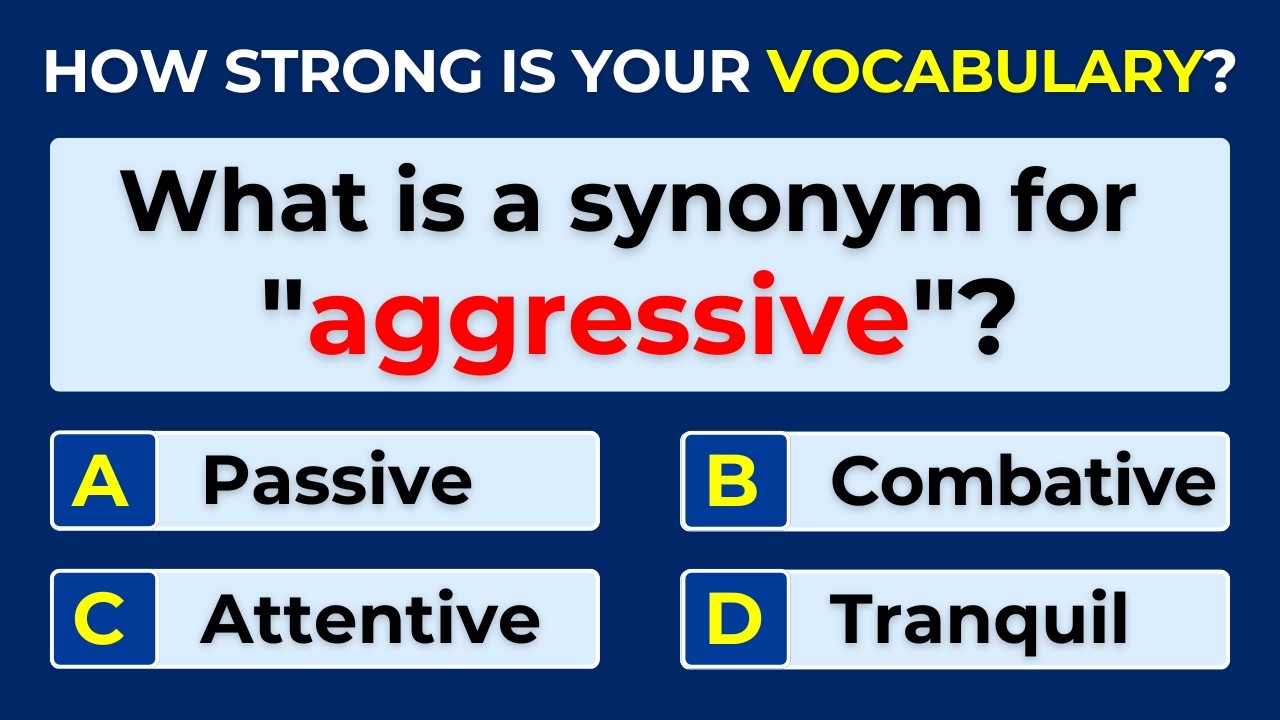 HOW STRONG IS YOUR VOCABULARY?

What is a synonym for "aggressive"?

A Passive

B Combative

C Attentive

D Tranquil